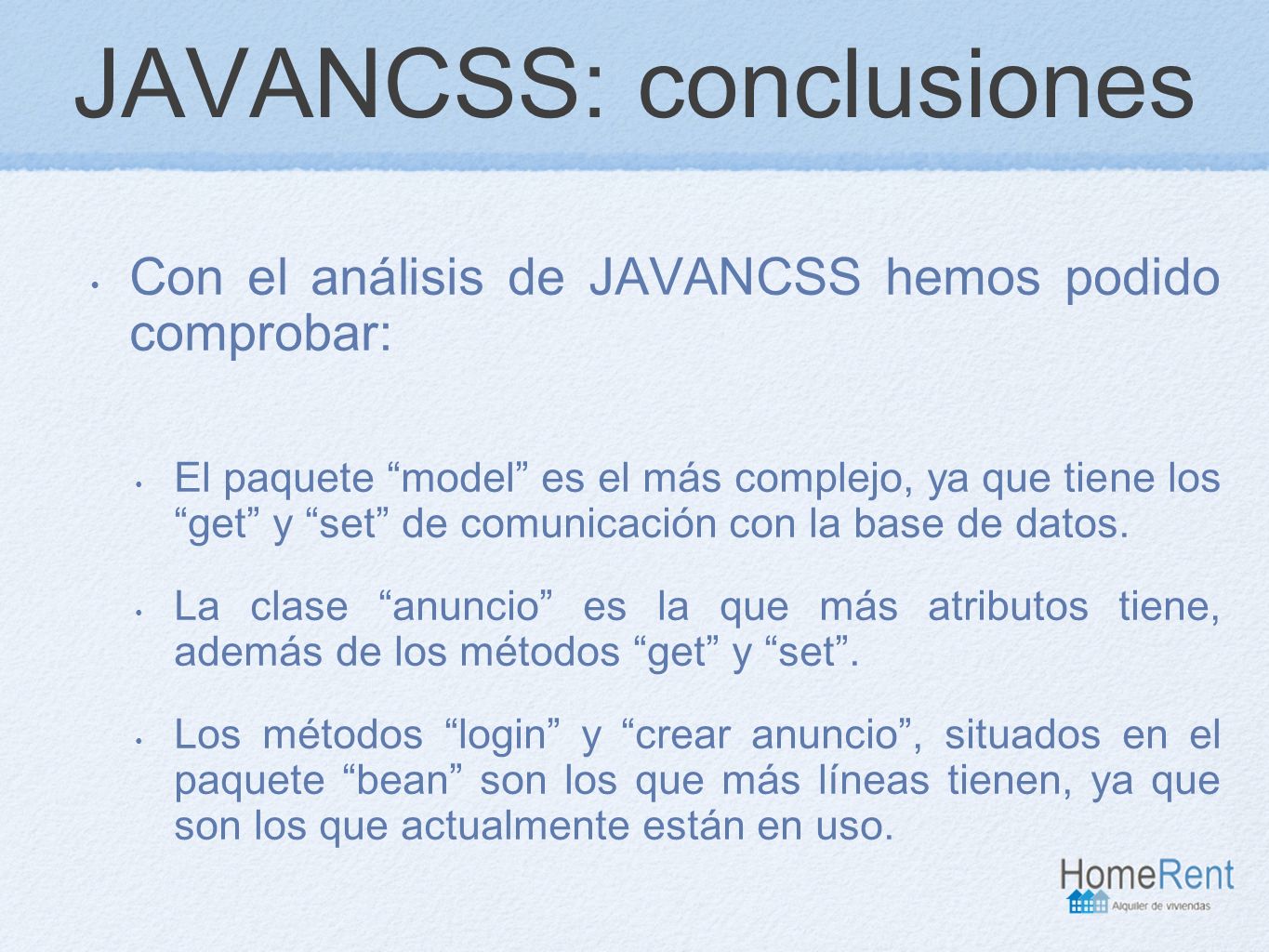 JAVANCSS: conclusiones

• Con el análisis de JAVANCSS hemos podido comprobar:

• El paquete “model” es el más complejo, ya que tiene los “get” y “set” de comunicación con la base de datos.

• La clase “anuncio” es la que más atributos tiene, además de los métodos “get” y “set”.

• Los métodos “login” y “crear anuncio”, situados en el paquete “bean” son los que más líneas tienen, ya que son los que actualmente están en uso.

HomeRent
Alquiler de viviendas